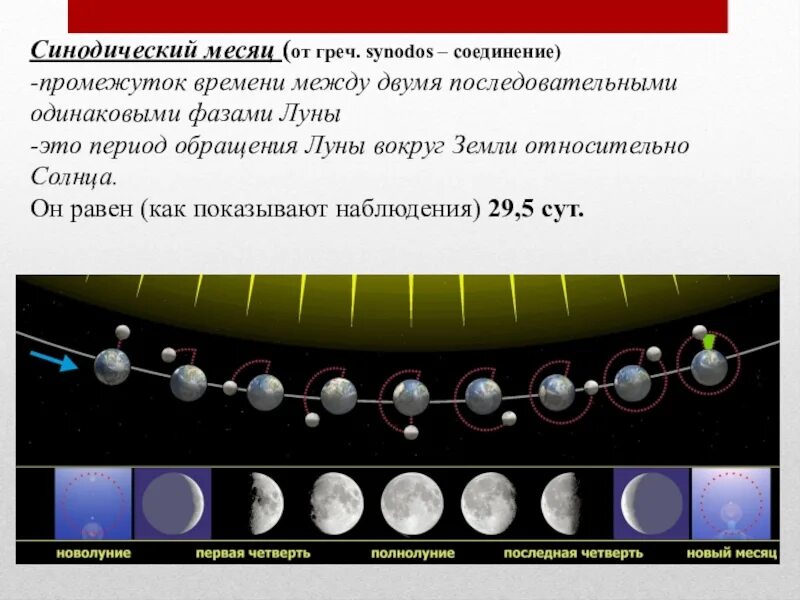 Синодический месяц (от греч. synodos – соединение)
-промежуток времени между двумя последовательными одинаковыми фазами Луны
-это период обращения Луны вокруг Земли относительно Солнца.
Он равен (как показывают наблюдения) 29,5 сут.

новолуние первая четверть полнолуние последная четверть новый месяц